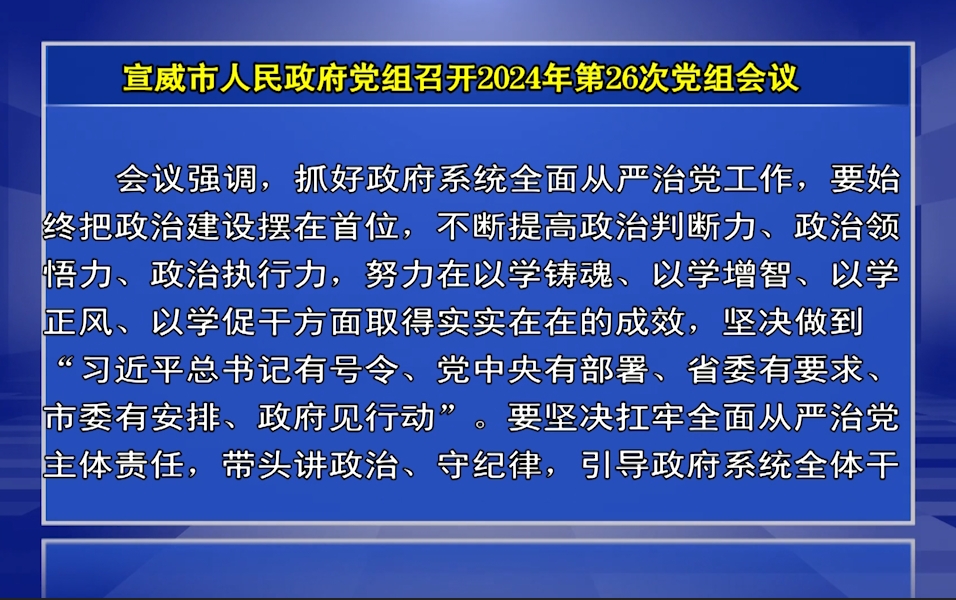 宣威市人民政府党组召开2024年第26次党组会议

会议强调，抓好政府系统全面从严治党工作，要始终把政治建设摆在首位，不断提高政治判断力、政治领悟力、政治执行力，努力在以学铸魂、以学增智、以学正风、以学促干方面取得实实在在的成效，坚决做到“习近平总书记有号令、党中央有部署、省委有要求、市委有安排、政府见行动”。要坚决扛牢全面从严治党主体责任，带头讲政治、守纪律，引导政府系统全体干